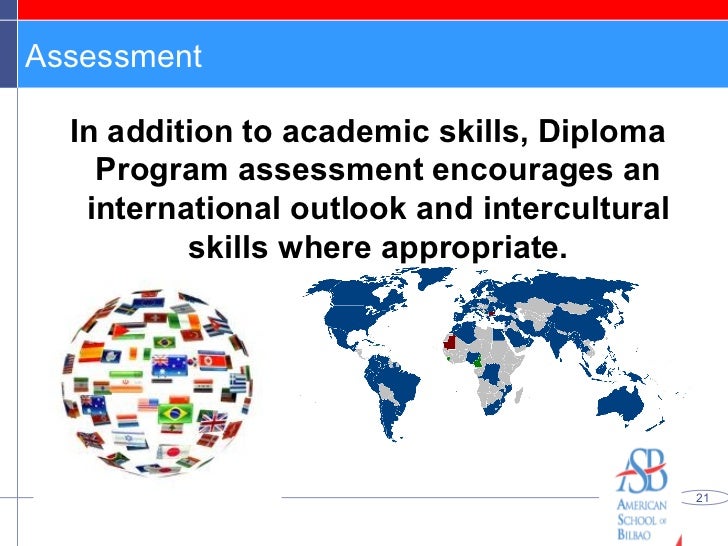 Assessment

In addition to academic skills, Diploma Program assessment encourages an international outlook and intercultural skills where appropriate.

ASB
AMERICAN SCHOOL OF BILBAO

21